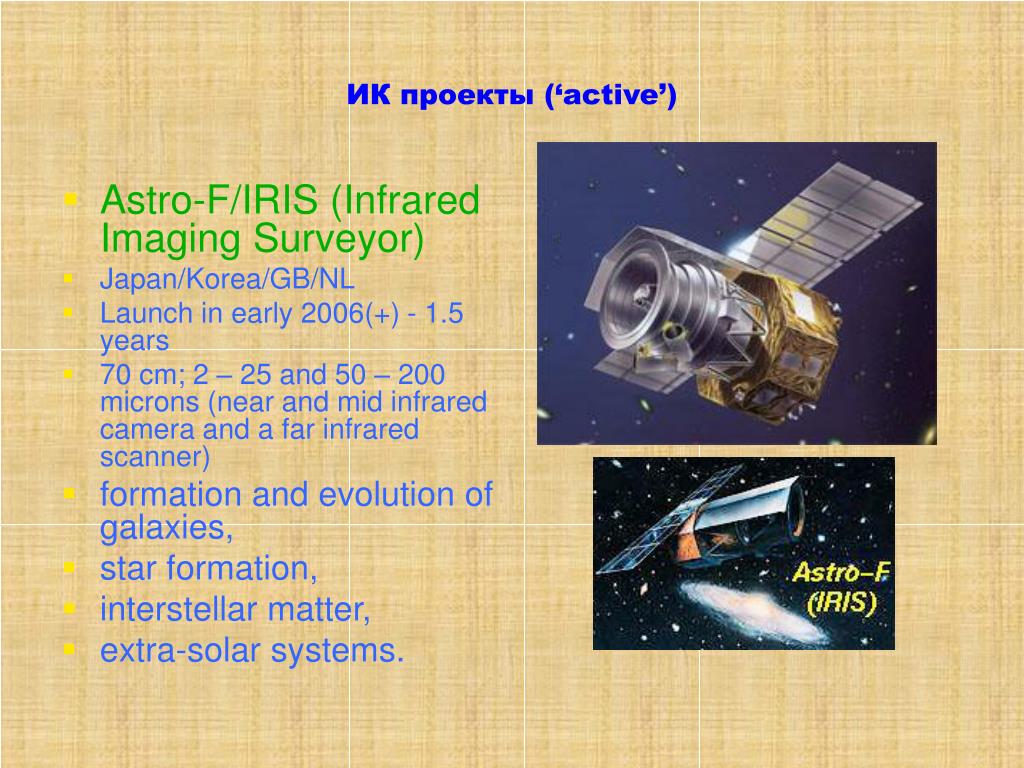 ИК проекты (‘active’)

Astro-F/IRIS (Infrared Imaging Surveyor)

Japan/Korea/GB/NL

Launch in early 2006(+) - 1.5 years

70 cm; 2 – 25 and 50 – 200 microns (near and mid infrared camera and a far infrared scanner)

formation and evolution of galaxies,

star formation,

interstellar matter,

extra-solar systems.

Astro–F (IRIS)